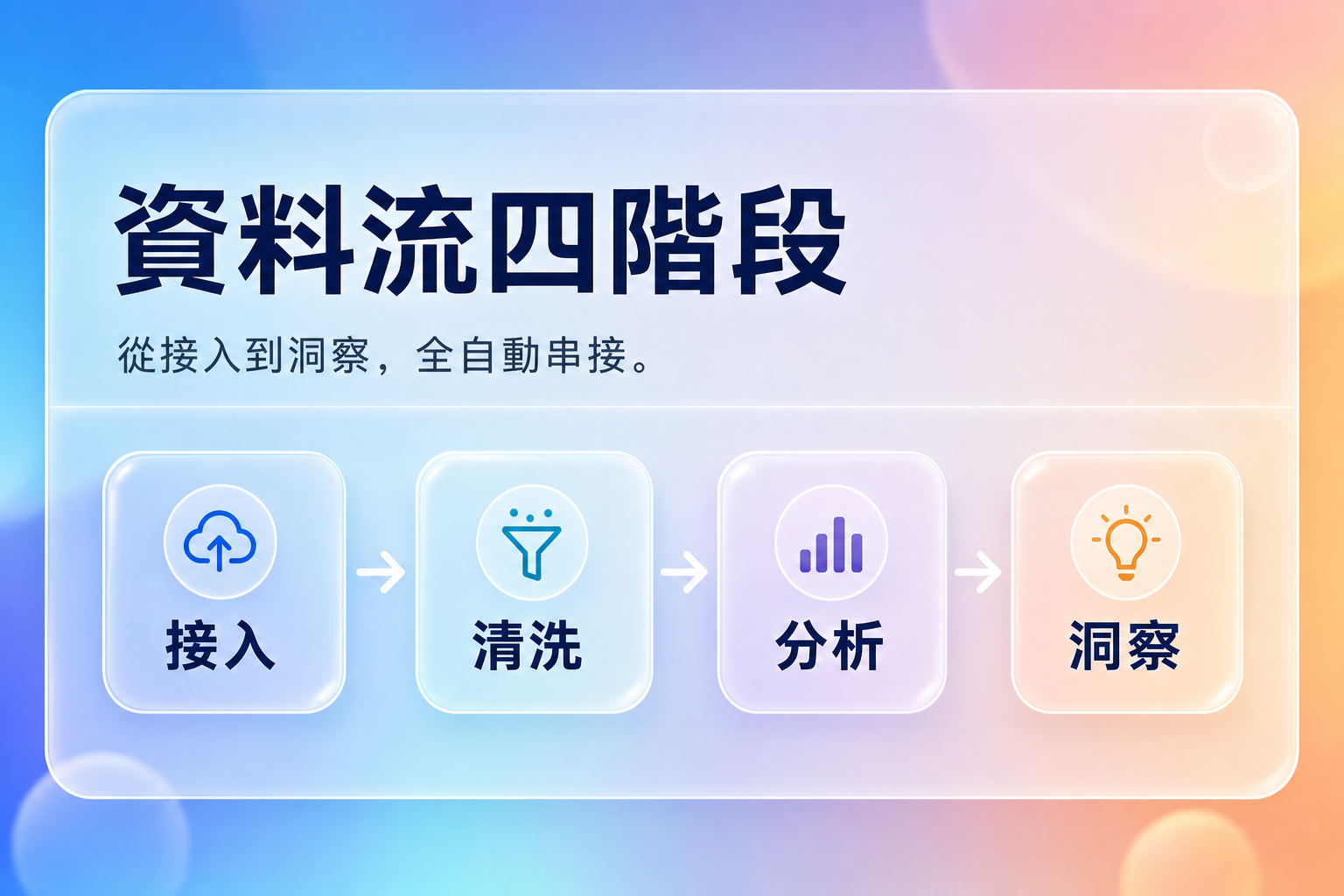 資料流四階段

從接入到洞察，全自動串接。

接入

清洗

分析

洞察